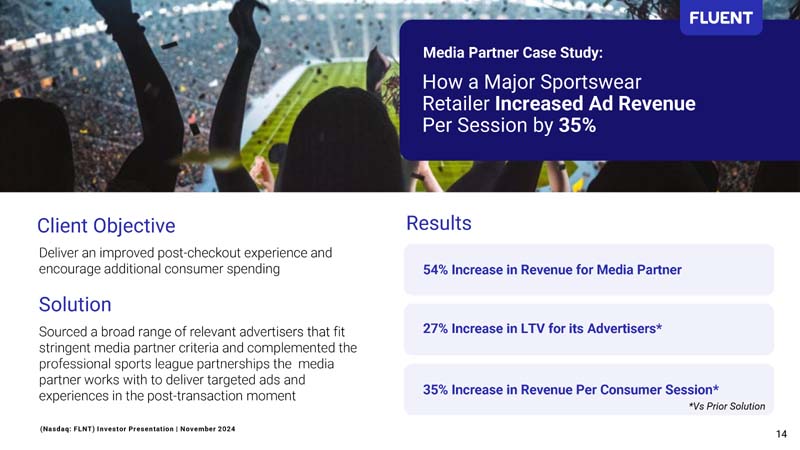 FLUENT

Media Partner Case Study:

How a Major Sportswear Retailer Increased Ad Revenue Per Session by 35%

Client Objective

Deliver an improved post-checkout experience and encourage additional consumer spending

Solution

Sourced a broad range of relevant advertisers that fit stringent media partner criteria and complemented the professional sports league partnerships the media partner works with to deliver targeted ads and experiences in the post-transaction moment

Results

54% Increase in Revenue for Media Partner

27% Increase in LTV for its Advertisers*

35% Increase in Revenue Per Consumer Session*

*Vs Prior Solution

(Nasdaq: FLNT) Investor Presentation | November 2024

14